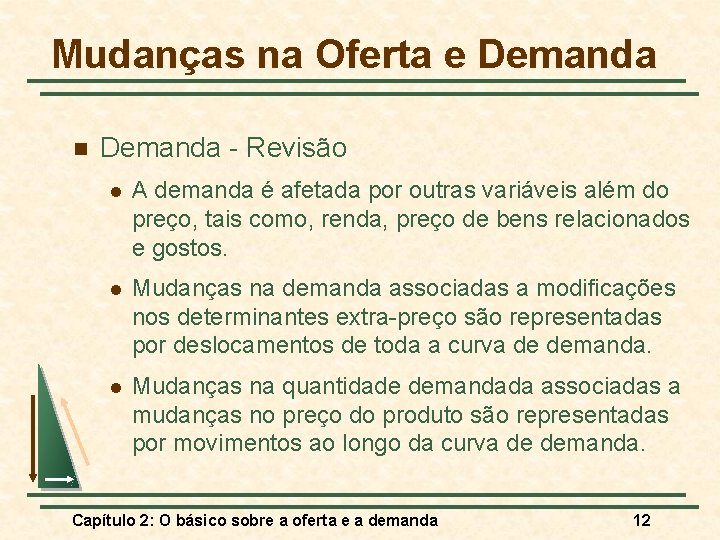 Mudanças na Oferta e Demanda

Demanda - Revisão

A demanda é afetada por outras variáveis além do preço, tais como, renda, preço de bens relacionados e gostos.

Mudanças na demanda associadas a modificações nos determinantes extra-preço são representadas por deslocamentos de toda a curva de demanda.

Mudanças na quantidade demandada associadas a mudanças no preço do produto são representadas por movimentos ao longo da curva de demanda.

Capítulo 2: O básico sobre a oferta e a demanda 12